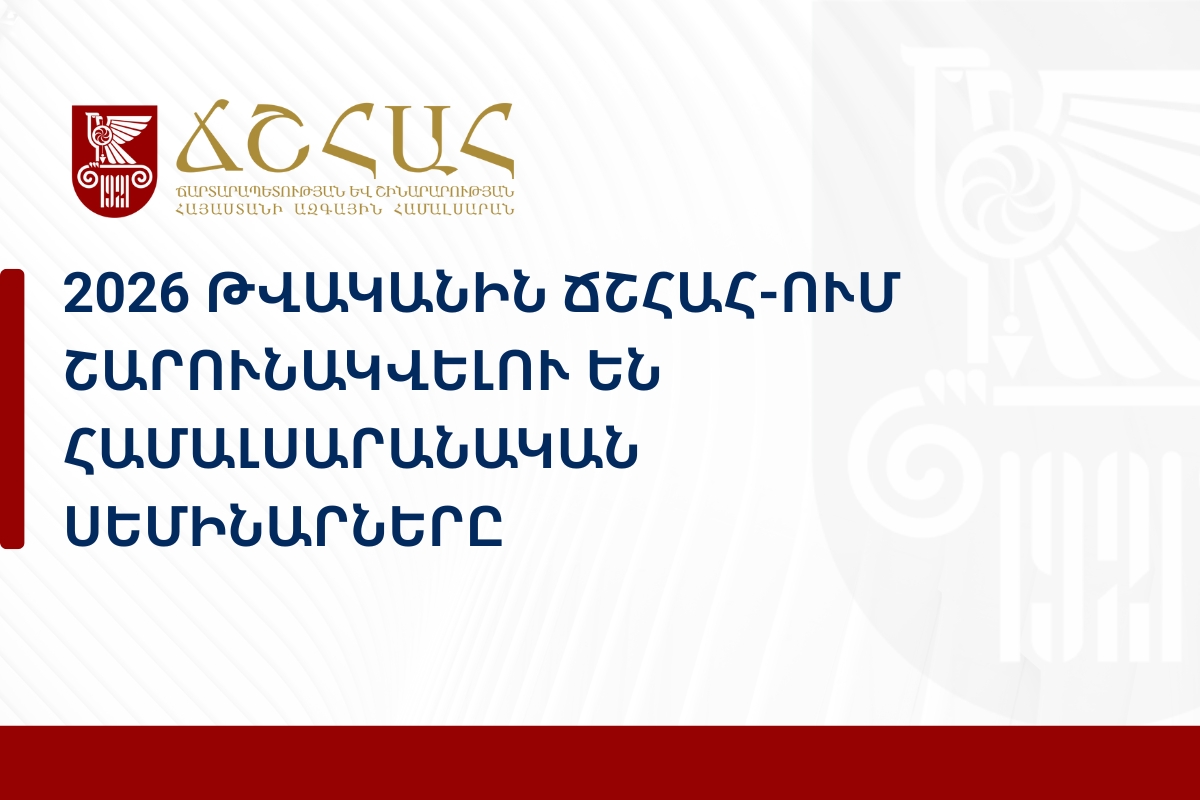 1921

ՃՇՀԱՀ

ՃԱՐՏԱՐԱՊԵՏՈՒԹՅԱՆ ԵՎ ՇԻՆԱՐԱՐՈՒԹՅԱՆ ՀԱՅԱՍՏԱՆԻ ԱԶԳԱՅԻՆ ՀԱՄԱԼՍԱՐԱՆ

2026 ԹՎԱԿԱՆԻՆ ՃՇՀԱՀ-ՈՒՄ ՇԱՐՈՒՆԱԿՎԵԼՈՒ ԵՆ ՀԱՄԱԼՍԱՐԱՆԱԿԱՆ ՍԵՄԻՆԱՐՆԵՐԸ